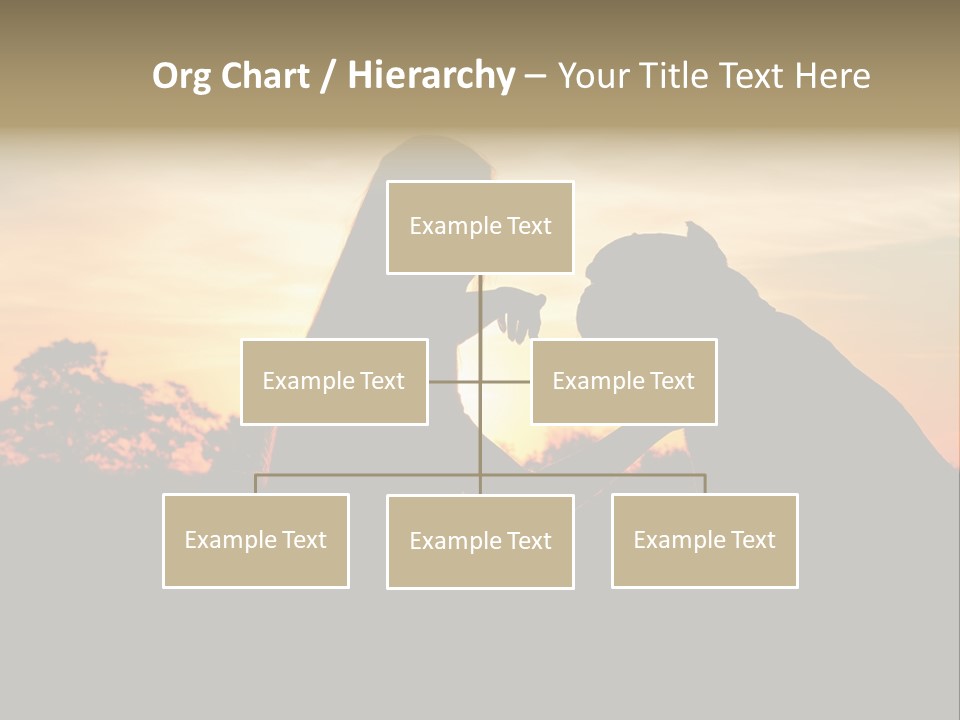 Org Chart / Hierarchy – Your Title Text Here

Example Text

Example Text

Example Text

Example Text

Example Text

Example Text